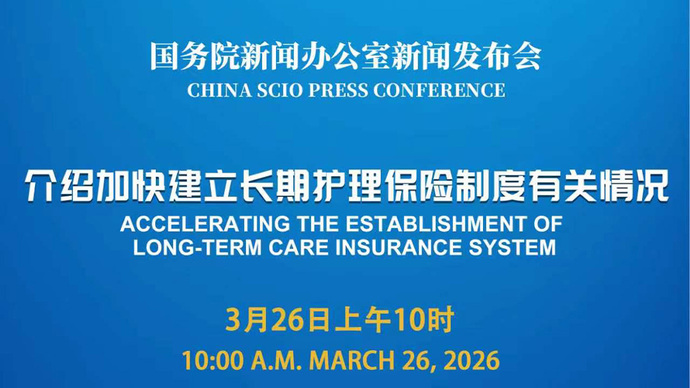 国务院新闻办公室新闻发布会
CHINA SCIO PRESS CONFERENCE

介绍加快建立长期护理保险制度有关情况
ACCELERATING THE ESTABLISHMENT OF LONG-TERM CARE INSURANCE SYSTEM

3月26日上午10时
10:00 A.M. MARCH 26, 2026